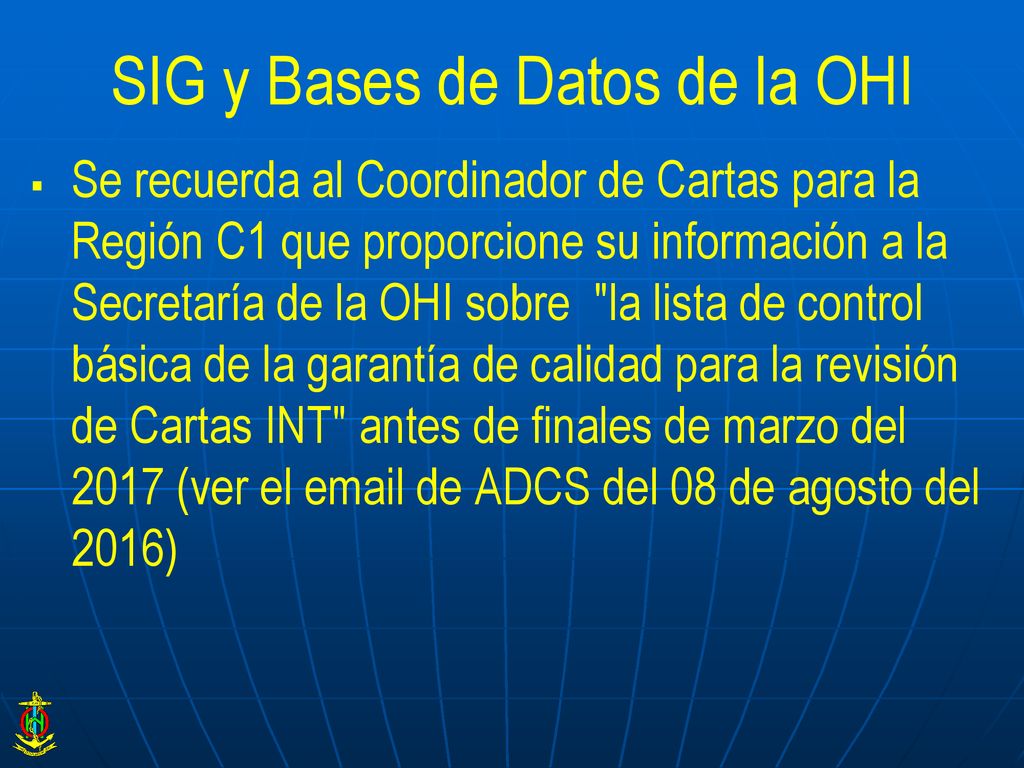 SIG y Bases de Datos de la OHI

▪ Se recuerda al Coordinador de Cartas para la Región C1 que proporcione su información a la Secretaría de la OHI sobre "la lista de control básica de la garantía de calidad para la revisión de Cartas INT" antes de finales de marzo del 2017 (ver el email de ADCS del 08 de agosto del 2016)